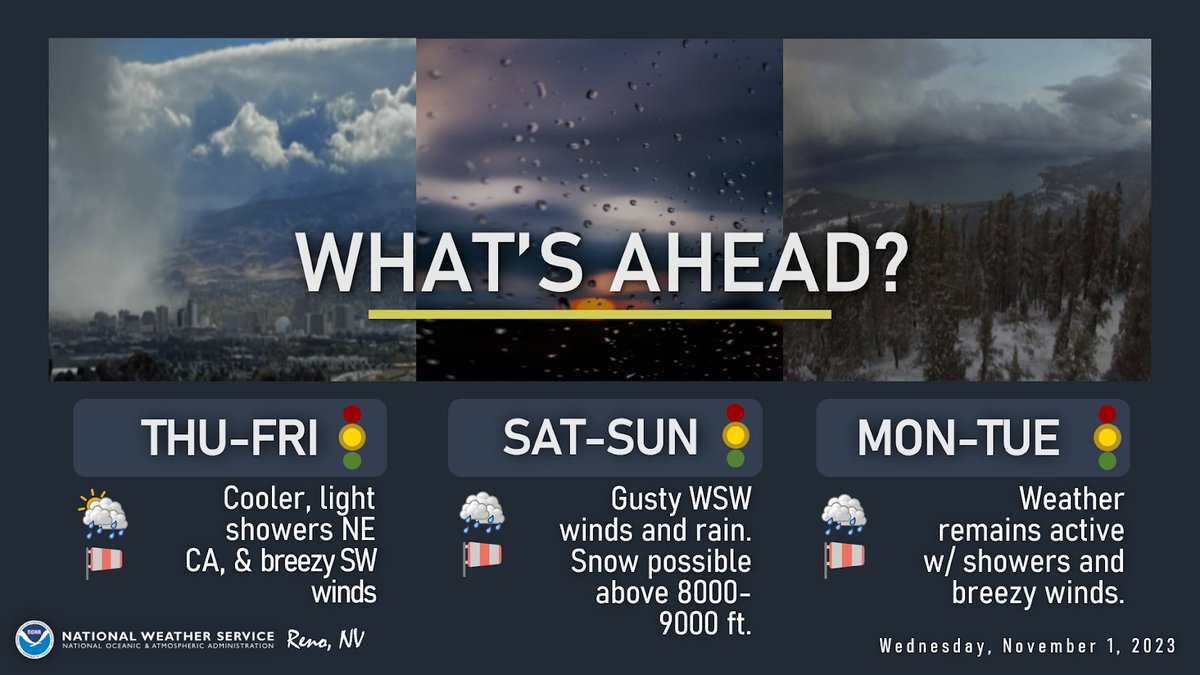 WHAT'S AHEAD?

THU-FRI

Cooler, light showers NE CA, & breezy SW winds

SAT-SUN

Gusty WSW winds and rain. Snow possible above 8000-9000 ft.

MON-TUE

Weather remains active w/ showers and breezy winds.

NOAA
NATIONAL WEATHER SERVICE
NATIONAL OCEANIC & ATMOSPHERIC ADMINISTRATION
Reno, NV

Wednesday, November 1, 2023